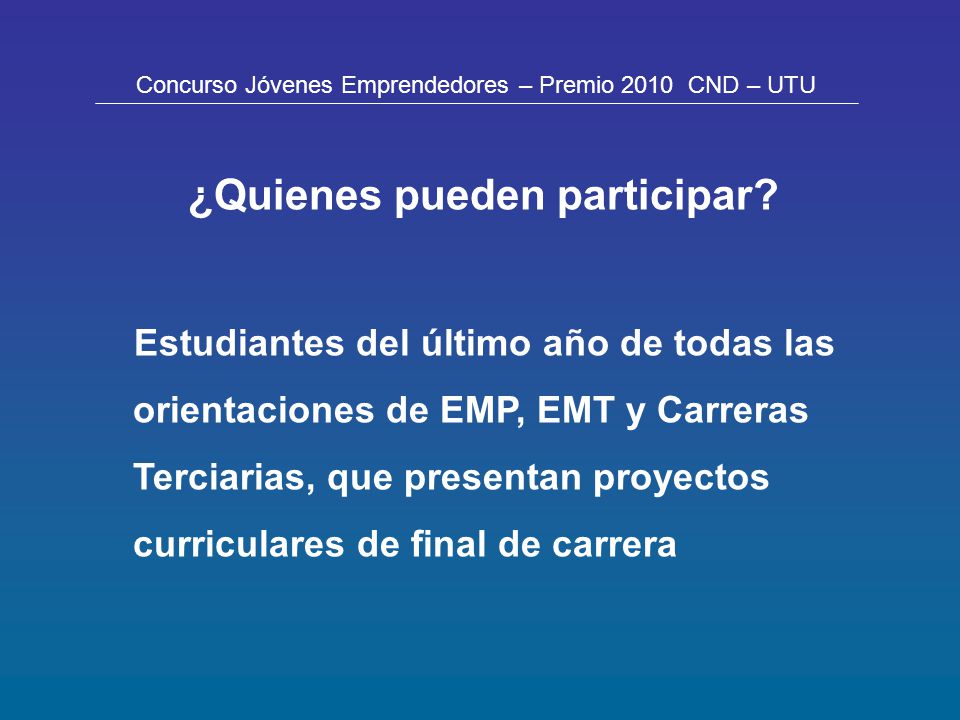 Concurso Jóvenes Emprendedores – Premio 2010  CND – UTU

¿Quienes pueden participar?

Estudiantes del último año de todas las orientaciones de EMP, EMT y Carreras Terciarias, que presentan proyectos curriculares de final de carrera